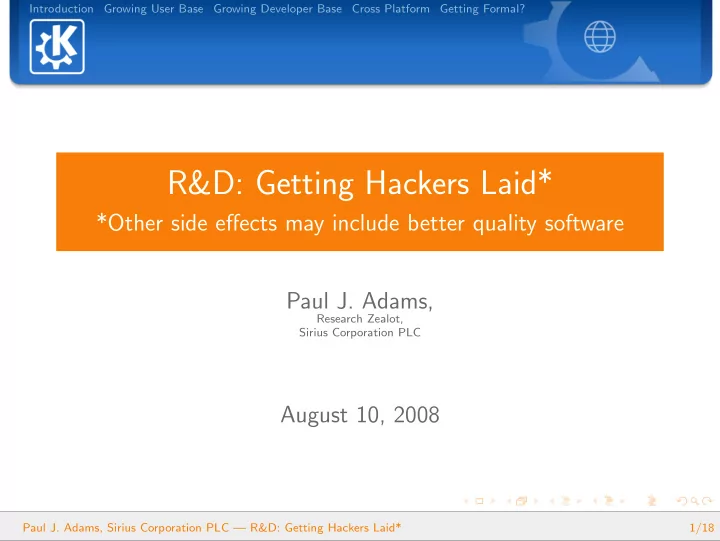 Introduction Growing User Base Growing Developer Base Cross Platform Getting Formal?

R&D: Getting Hackers Laid*
*Other side effects may include better quality software

Paul J. Adams,
Research Zealot,
Sirius Corporation PLC

August 10, 2008

Paul J. Adams, Sirius Corporation PLC — R&D: Getting Hackers Laid* 1/18